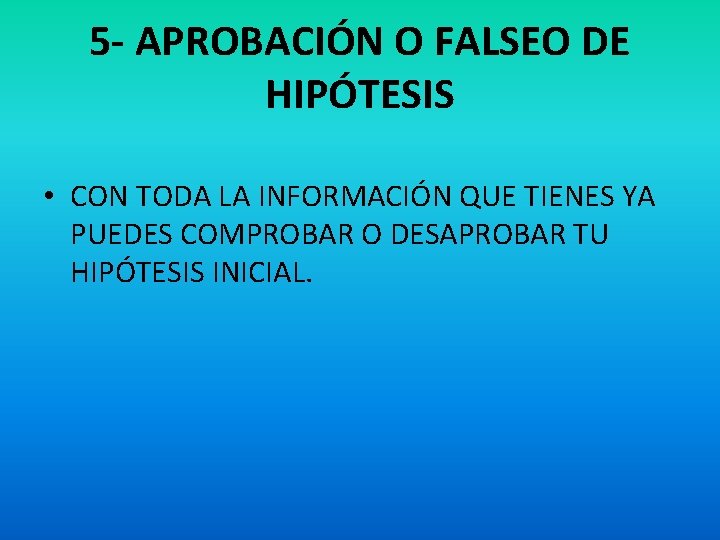 5- APROBACIÓN O FALSEO DE HIPÓTESIS

• CON TODA LA INFORMACIÓN QUE TIENES YA PUEDES COMPROBAR O DESAPROBAR TU HIPÓTESIS INICIAL.